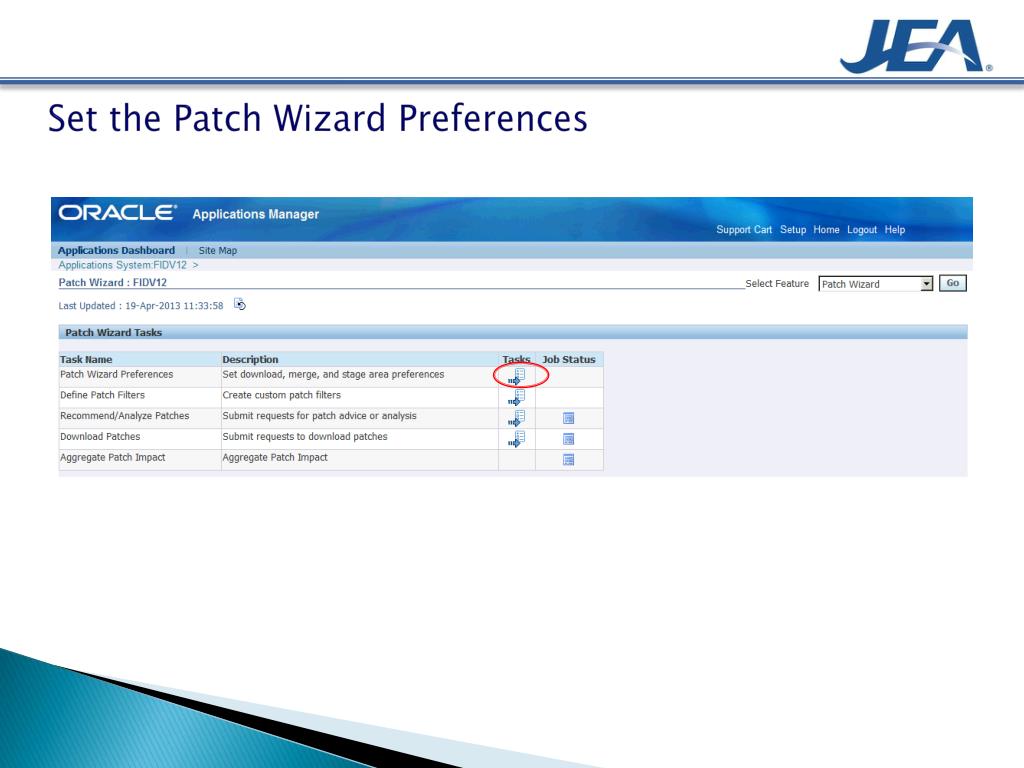 JEA®

Set the Patch Wizard Preferences

ORACLE® Applications Manager

Support Cart Setup Home Logout Help

Applications Dashboard | Site Map

Applications System:FIDV12 >

Patch Wizard : FIDV12

Select Feature Patch Wizard Go

Last Updated : 19-Apr-2013 11:33:58

Patch Wizard Tasks

| Task Name | Description | Tasks | Job Status |
|---|---|---|---|
| Patch Wizard Preferences | Set download, merge, and stage area preferences | | |
| Define Patch Filters | Create custom patch filters | | |
| Recommend/Analyze Patches | Submit requests for patch advice or analysis | | |
| Download Patches | Submit requests to download patches | | |
| Aggregate Patch Impact | Aggregate Patch Impact | | |